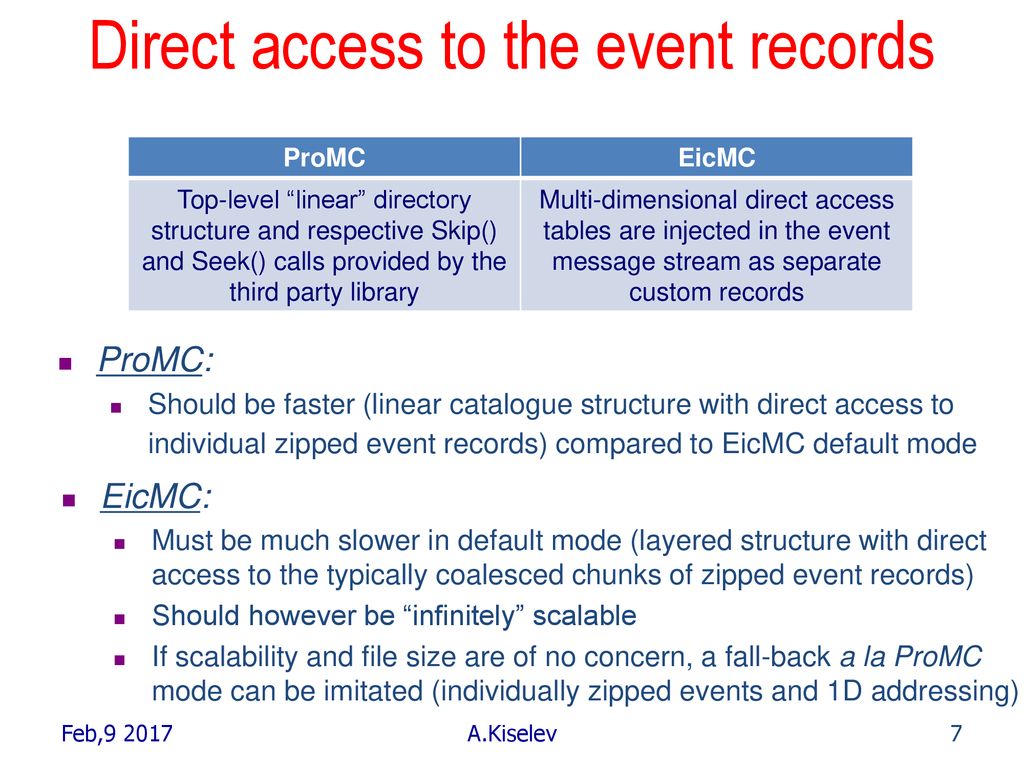 Direct access to the event records

| ProMC | EicMC |
|---|---|
| Top-level “linear” directory structure and respective Skip() and Seek() calls provided by the third party library | Multi-dimensional direct access tables are injected in the event message stream as separate custom records |

ProMC:
Should be faster (linear catalogue structure with direct access to individual zipped event records) compared to EicMC default mode

EicMC:
Must be much slower in default mode (layered structure with direct access to the typically coalesced chunks of zipped event records)
Should however be “infinitely” scalable
If scalability and file size are of no concern, a fall-back a la ProMC mode can be imitated (individually zipped events and 1D addressing)

Feb,9 2017
A.Kiselev
7